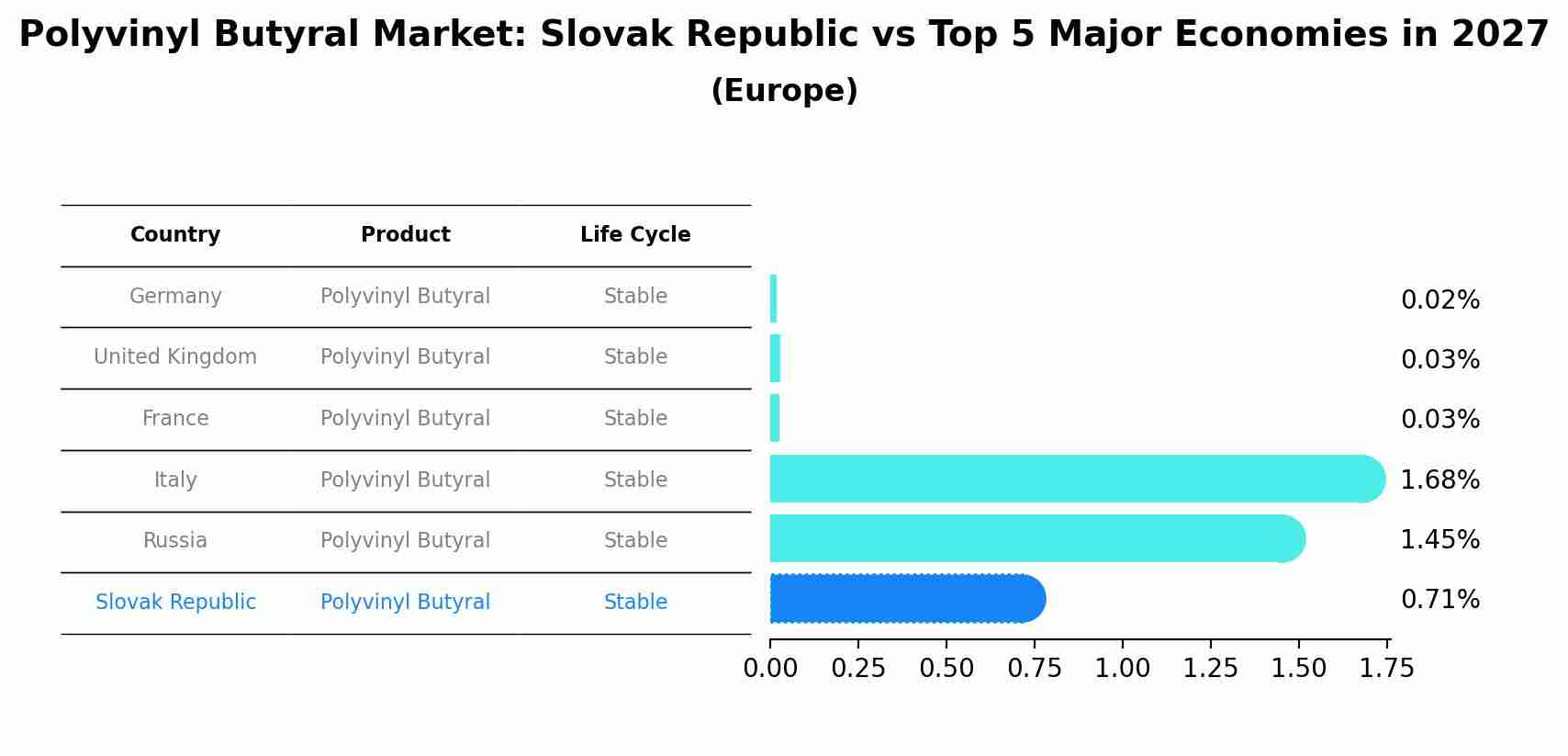 Polyvinyl Butyral Market: Slovak Republic vs Top 5 Major Economies in 2027

(Europe)

| Country | Product | Life Cycle |
|---|---|---|
| Germany | Polyvinyl Butyral | Stable |
| United Kingdom | Polyvinyl Butyral | Stable |
| France | Polyvinyl Butyral | Stable |
| Italy | Polyvinyl Butyral | Stable |
| Russia | Polyvinyl Butyral | Stable |
| Slovak Republic | Polyvinyl Butyral | Stable |

0.02%
0.03%
0.03%
1.68%
1.45%
0.71%

0.00 0.25 0.50 0.75 1.00 1.25 1.50 1.75